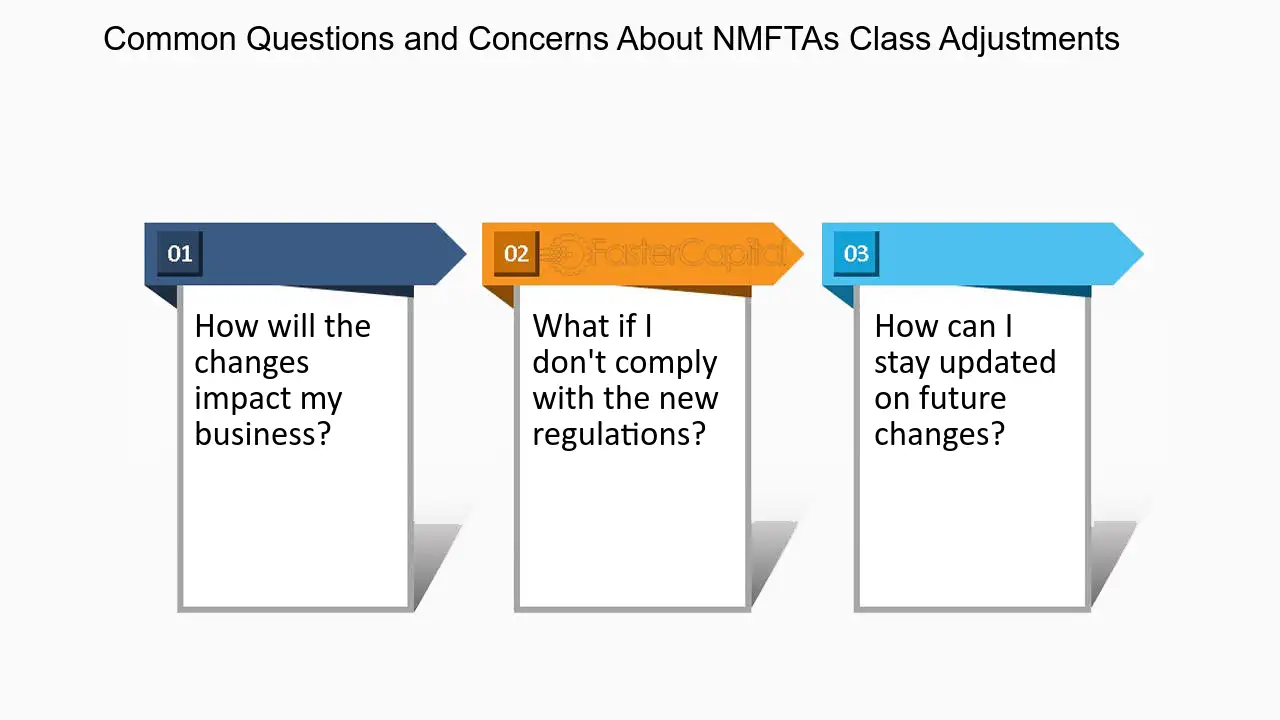 Common Questions and Concerns About NMFTAs Class Adjustments

01

How will the changes impact my business?

02

What if I don't comply with the new regulations?

03

How can I stay updated on future changes?

FasterCapital